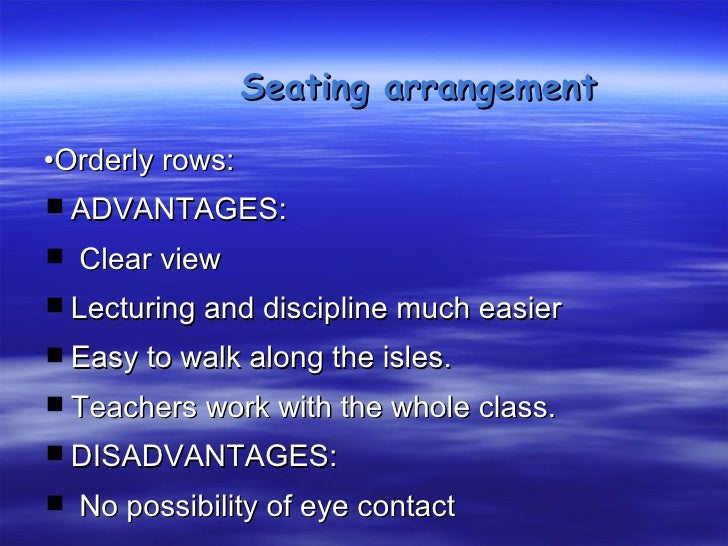 Seating arrangement

•Orderly rows:

■ ADVANTAGES:

■ Clear view

■ Lecturing and discipline much easier

■ Easy to walk along the isles.

■ Teachers work with the whole class.

■ DISADVANTAGES:

■ No possibility of eye contact